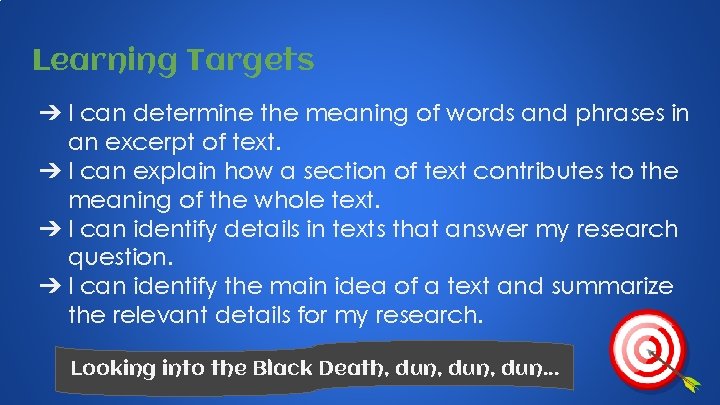 Learning Targets

➔ I can determine the meaning of words and phrases in an excerpt of text.
➔ I can explain how a section of text contributes to the meaning of the whole text.
➔ I can identify details in texts that answer my research question.
➔ I can identify the main idea of a text and summarize the relevant details for my research.

Looking into the Black Death, dun, dun, dun...